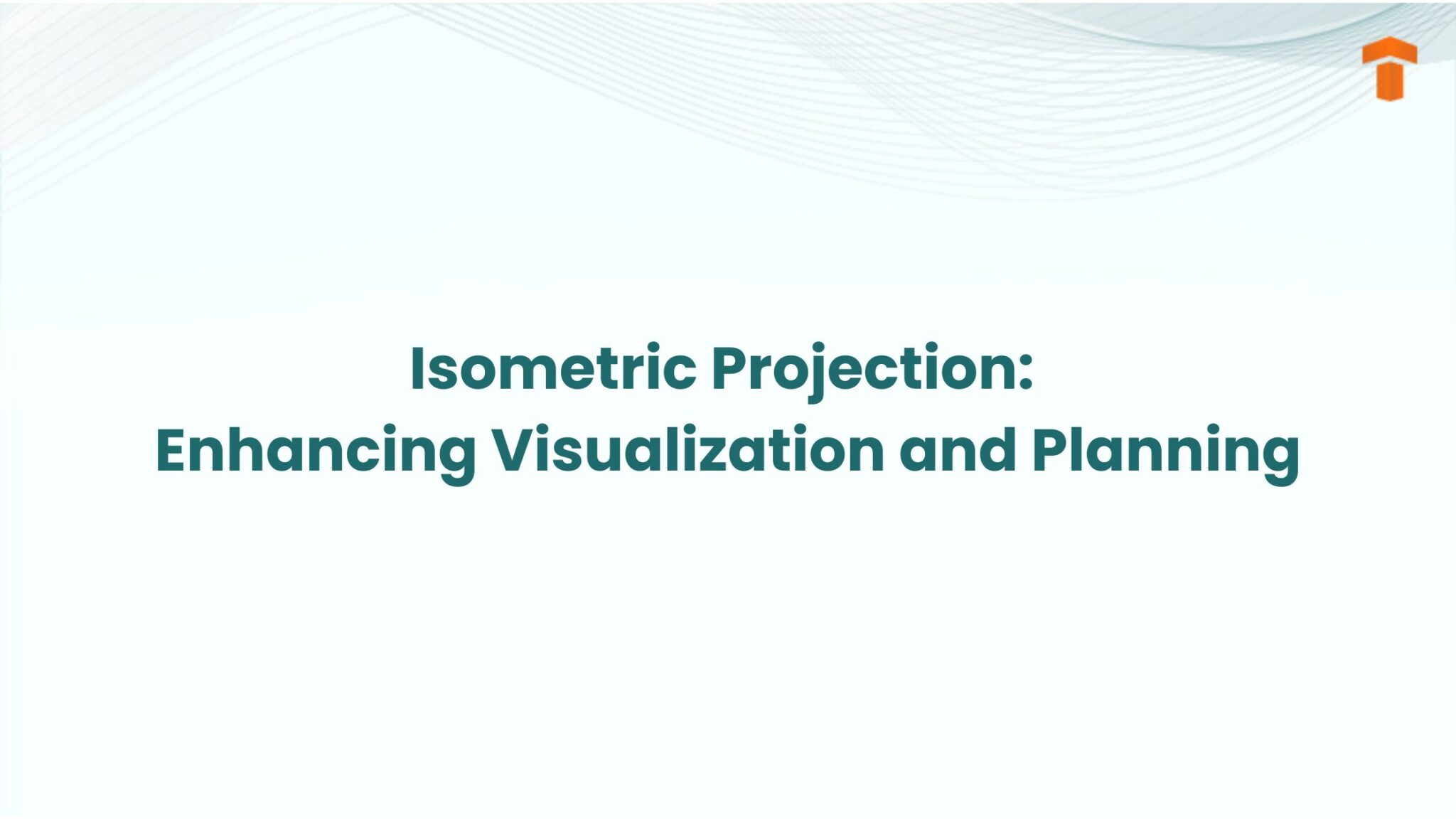 Isometric Projection:
Enhancing Visualization and Planning